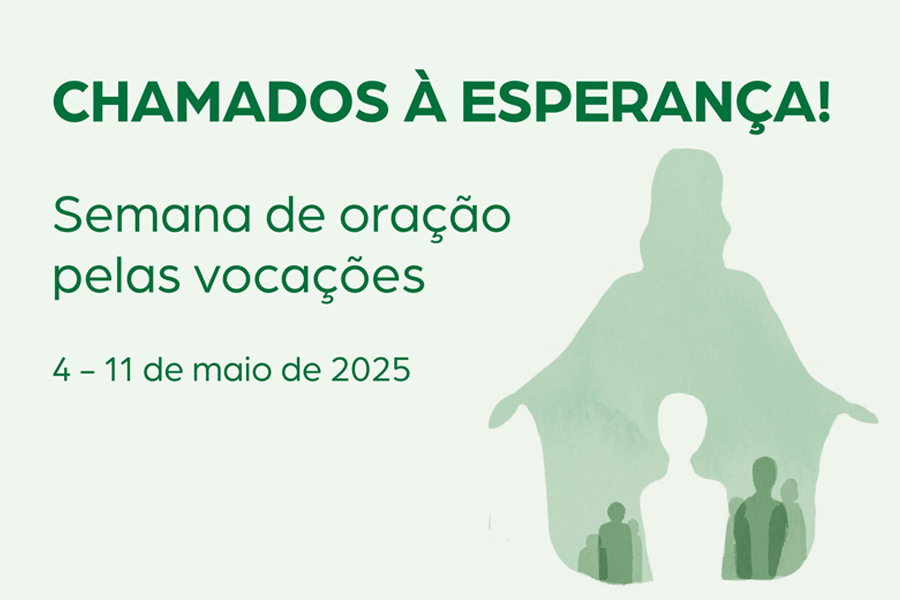 CHAMADOS À ESPERANÇA!

Semana de oração pelas vocações

4 – 11 de maio de 2025